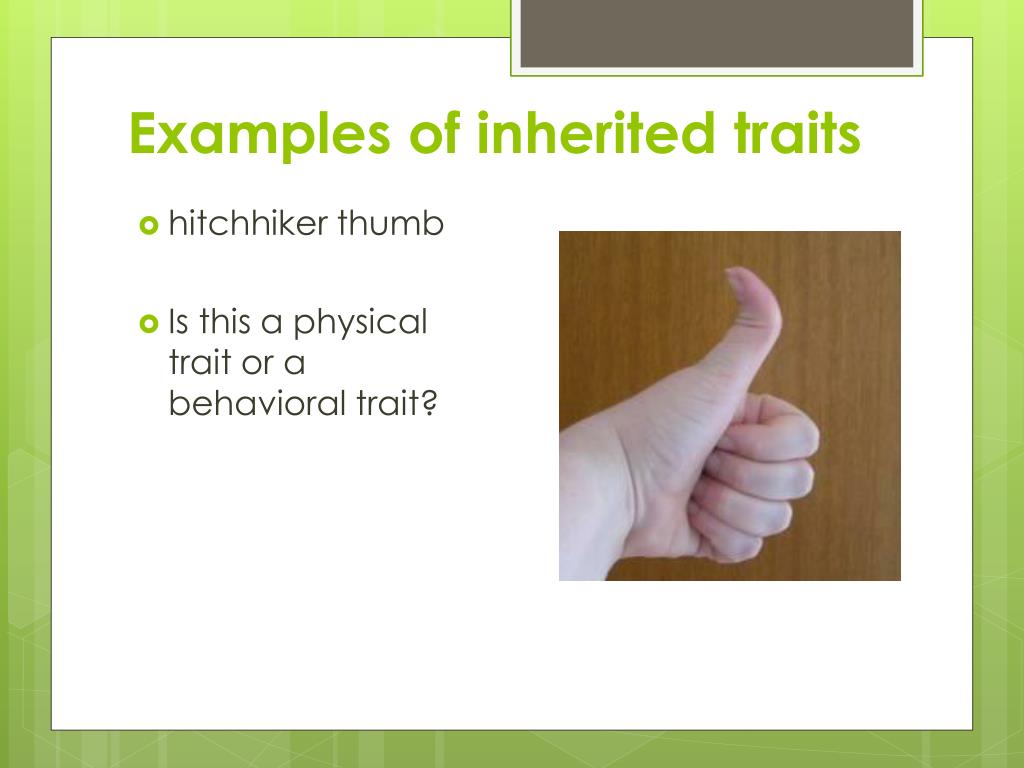 Examples of inherited traits

hitchhiker thumb

Is this a physical trait or a behavioral trait?